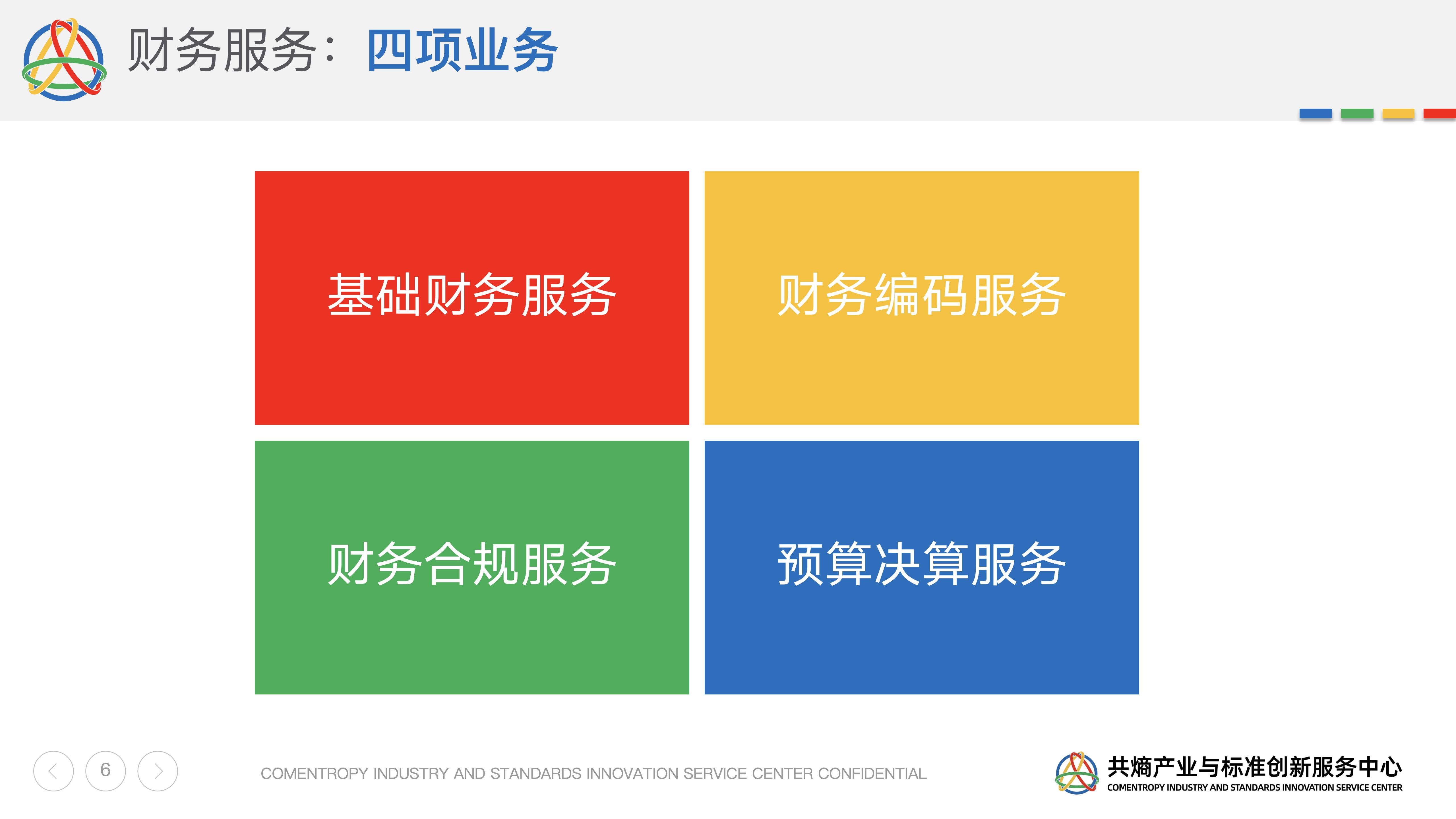 财务服务：四项业务

基础财务服务

财务编码服务

财务合规服务

预算决算服务

6

COMENTROPY INDUSTRY AND STANDARDS INNOVATION SERVICE CENTER CONFIDENTIAL

共熵产业与标准创新服务中心
COMENTROPY INDUSTRY AND STANDARDS INNOVATION SERVICE CENTER